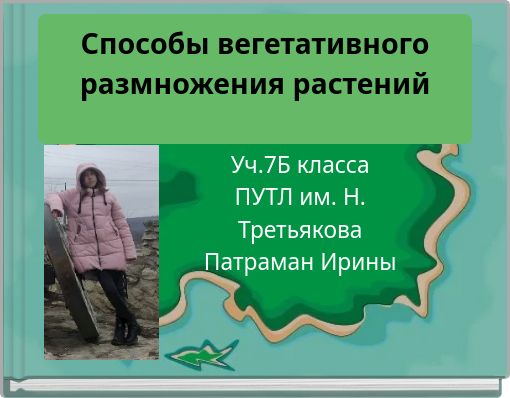 Способы вегетативного размножения растений

Уч.7Б класса
ПУТЛ им. Н. Третьякова
Патраман Ирины